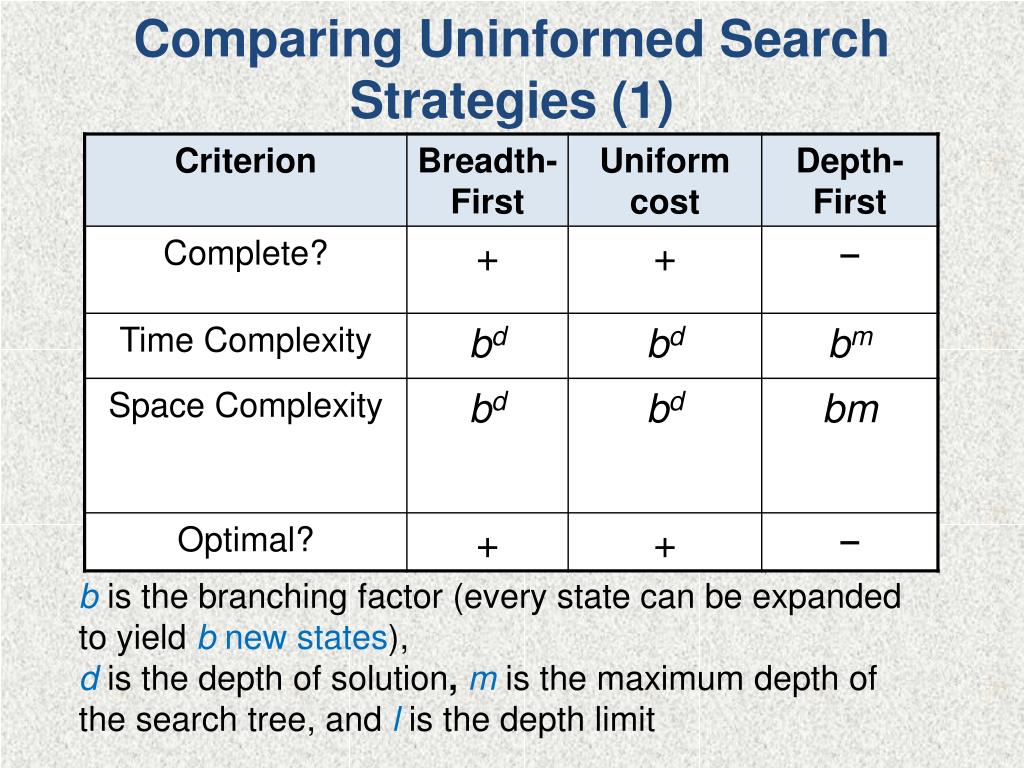 Comparing Uninformed Search Strategies (1)

| Criterion | Breadth-First | Uniform cost | Depth-First |
|---|---|---|---|
| Complete? | + | + | − |
| Time Complexity | $b^d$ | $b^d$ | $b^m$ |
| Space Complexity | $b^d$ | $b^d$ | $bm$ |
| Optimal? | + | + | − |

$b$ is the branching factor (every state can be expanded to yield $b$ new states),
$d$ is the depth of solution, $m$ is the maximum depth of the search tree, and $l$ is the depth limit